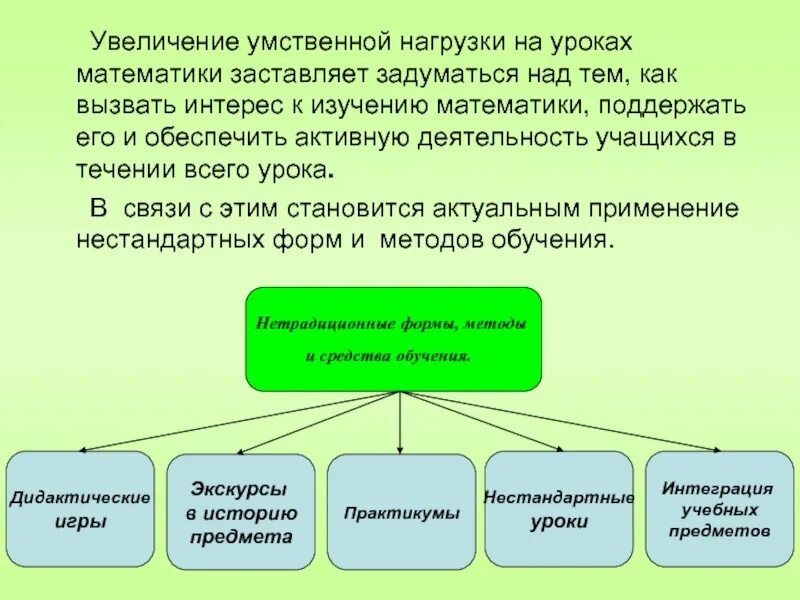 Увеличение умственной нагрузки на уроках математики заставляет задуматься над тем, как вызвать интерес к изучению математики, поддержать его и обеспечить активную деятельность учащихся в течении всего урока.

В связи с этим становится актуальным применение нестандартных форм и методов обучения.

Нетрадиционные формы, методы и средства обучения.

Дидактические игры

Экскурсы в историю предмета

Практикумы

Нестандартные уроки

Интеграция учебных предметов